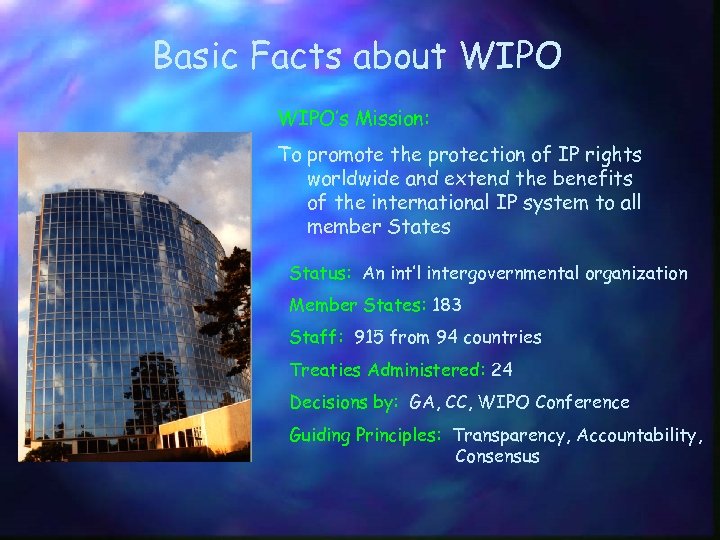 Basic Facts about WIPO

WIPO's Mission:

To promote the protection of IP rights worldwide and extend the benefits of the international IP system to all member States

Status: An int'l intergovernmental organization

Member States: 183

Staff: 915 from 94 countries

Treaties Administered: 24

Decisions by: GA, CC, WIPO Conference

Guiding Principles: Transparency, Accountability, Consensus